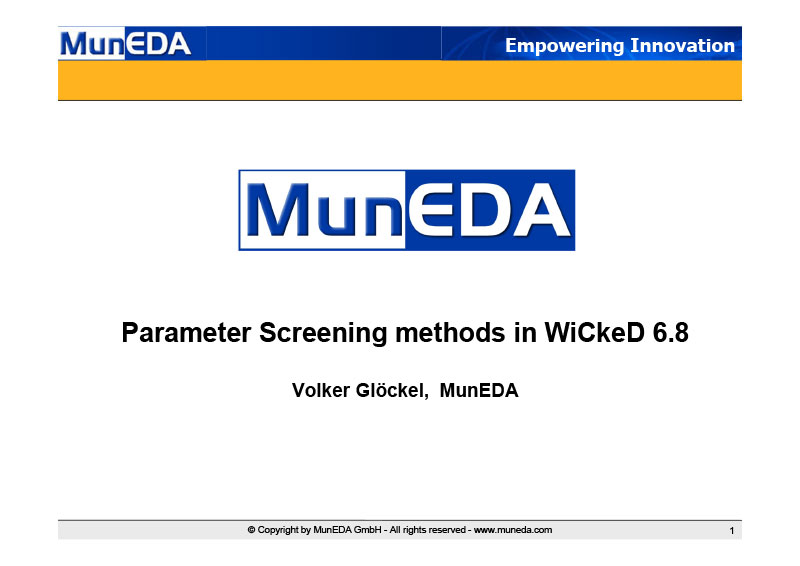 MunEDA

Empowering Innovation

MunEDA

Parameter Screening methods in WiCkeD 6.8

Volker Glöckel, MunEDA

© Copyright by MunEDA GmbH - All rights reserved - www.muneda.com

1